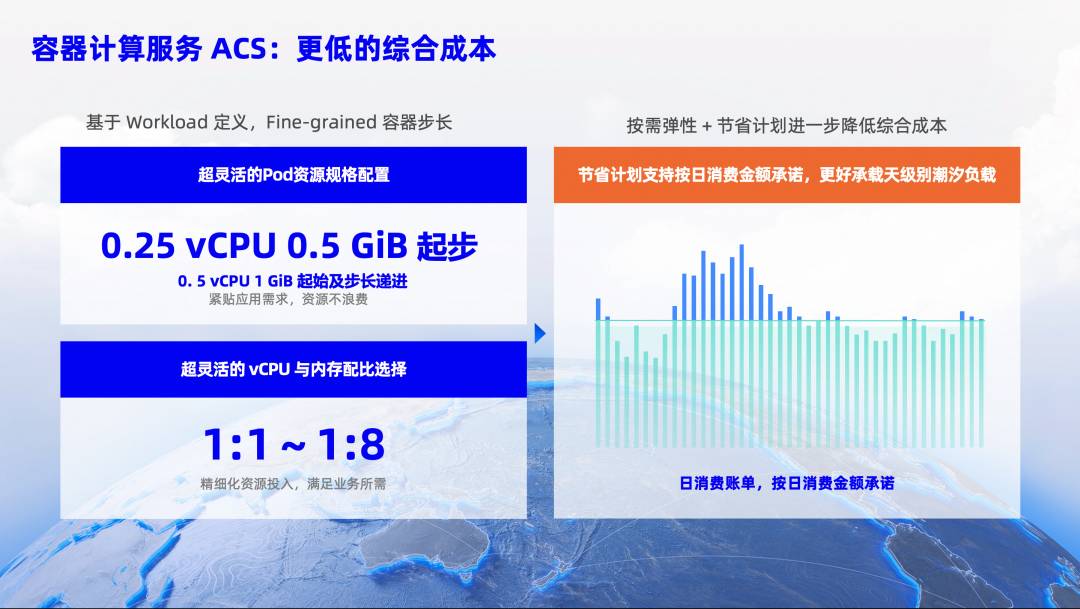 容器计算服务 ACS：更低的综合成本

基于 Workload 定义，Fine-grained 容器步长

超灵活的Pod资源规格配置

0.25 vCPU 0.5 GiB 起步

0. 5 vCPU 1 GiB 起始及步长递进
紧贴应用需求，资源不浪费

超灵活的 vCPU 与内存配比选择

1:1 ~ 1:8

精细化资源投入，满足业务所需

按需弹性 + 节省计划进一步降低综合成本

节省计划支持按日消费金额承诺，更好承载天级别潮汐负载

日消费账单，按日消费金额承诺